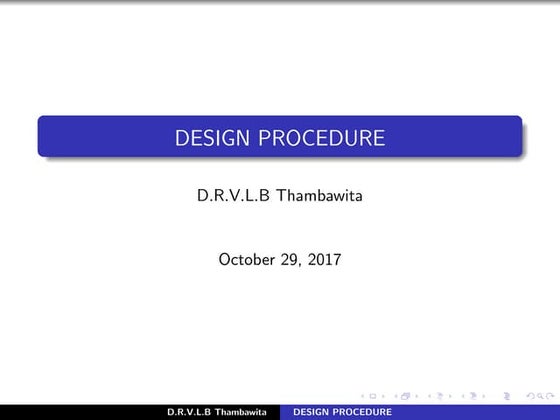 DESIGN PROCEDURE

D.R.V.L.B Thambawita

October 29, 2017

D.R.V.L.B Thambawita DESIGN PROCEDURE